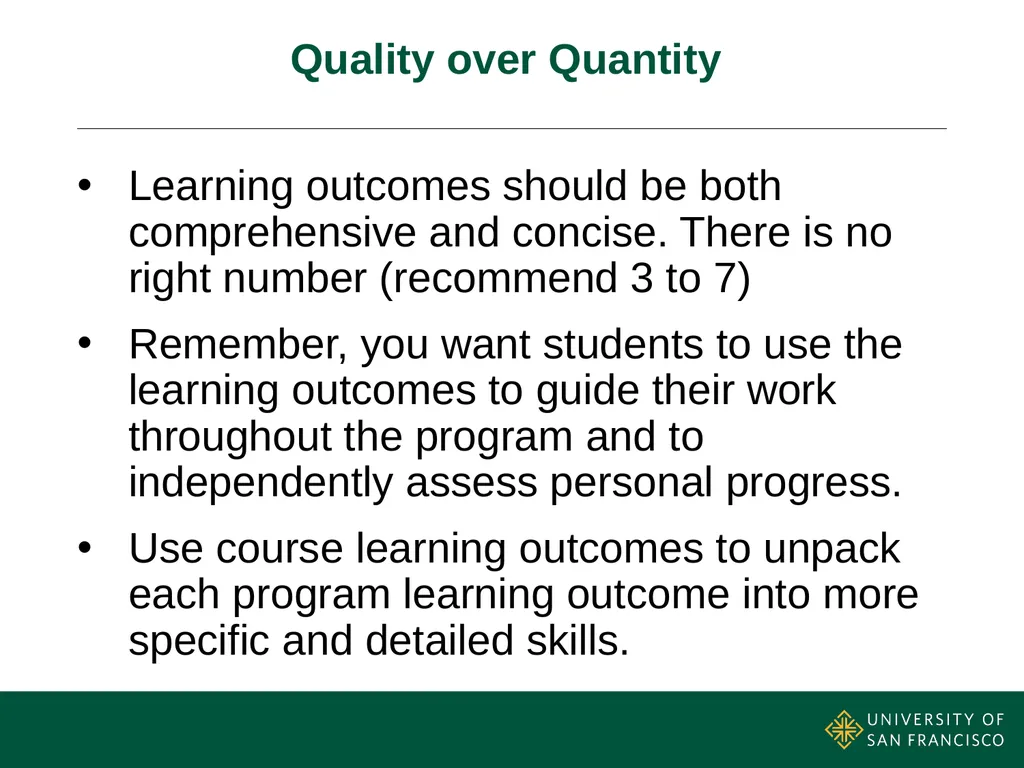 Quality over Quantity

• Learning outcomes should be both comprehensive and concise. There is no right number (recommend 3 to 7)

• Remember, you want students to use the learning outcomes to guide their work throughout the program and to independently assess personal progress.

• Use course learning outcomes to unpack each program learning outcome into more specific and detailed skills.

UNIVERSITY OF SAN FRANCISCO